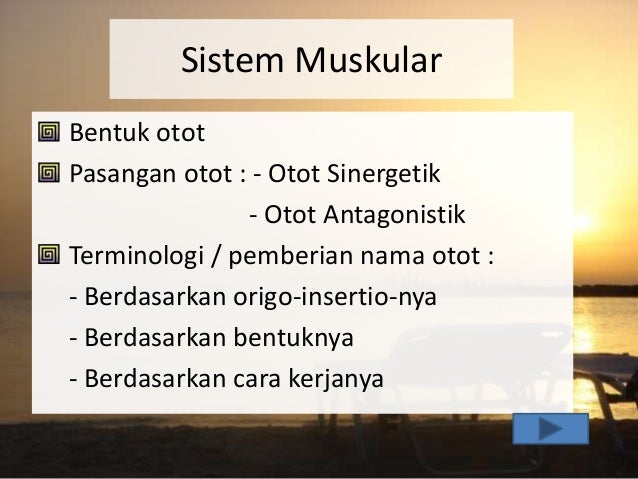 Sistem Muskular

Bentuk otot

Pasangan otot : - Otot Sinergetik
- Otot Antagonistik

Terminologi / pemberian nama otot :
- Berdasarkan origo-insertio-nya
- Berdasarkan bentuknya
- Berdasarkan cara kerjanya